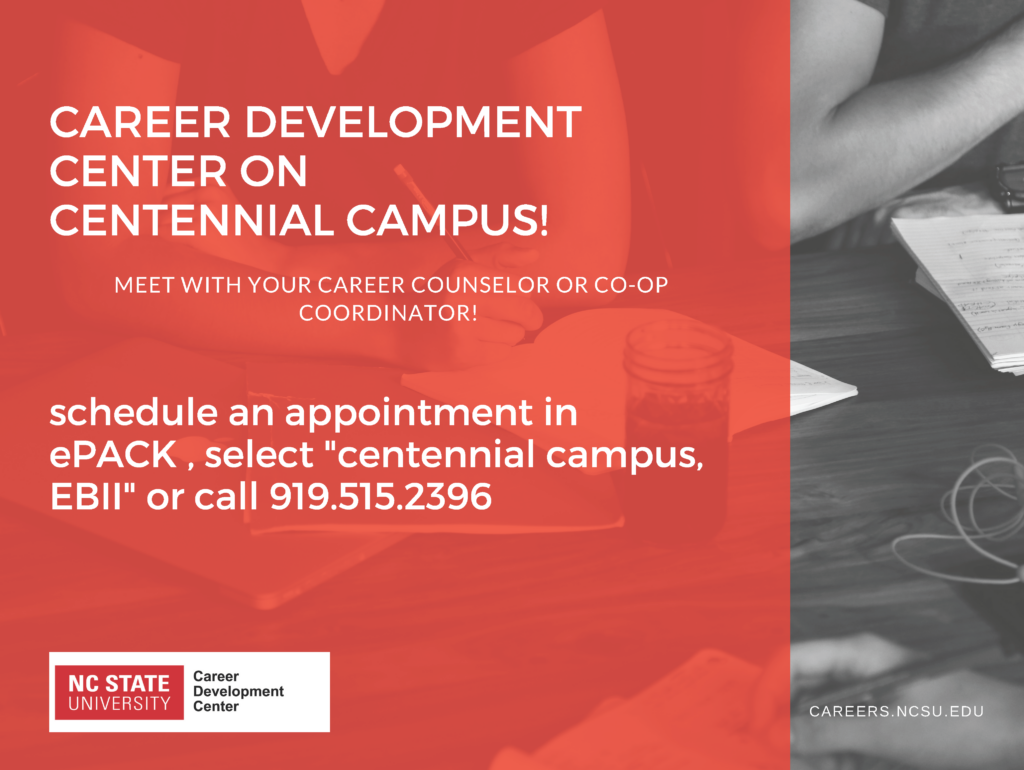 CAREER DEVELOPMENT CENTER ON CENTENNIAL CAMPUS!

MEET WITH YOUR CAREER COUNSELOR OR CO-OP COORDINATOR!

schedule an appointment in ePACK , select "centennial campus, EBII" or call 919.515.2396

NC STATE UNIVERSITY Career Development Center

CAREERS.NCSU.EDU